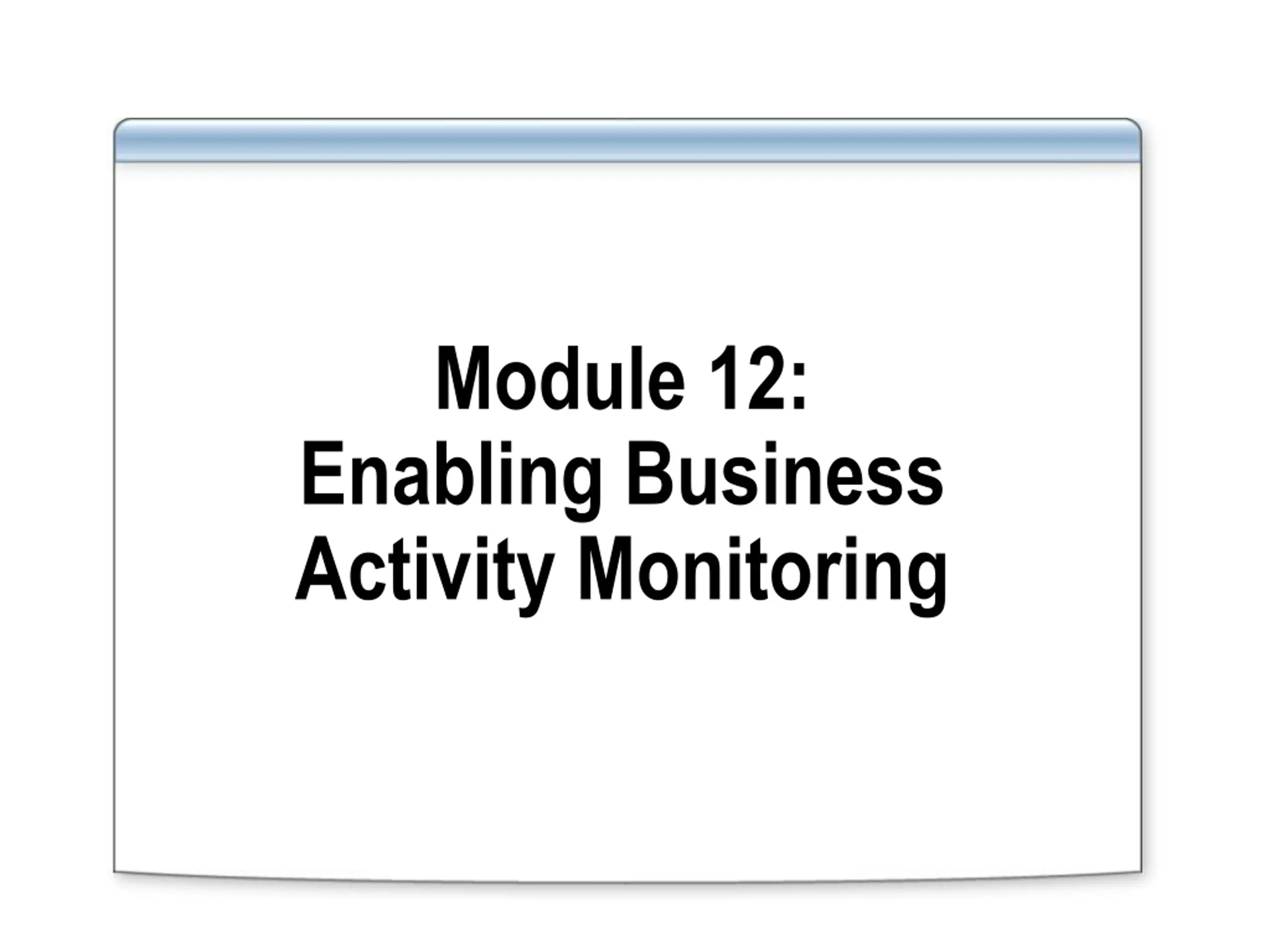 Module 12:
Enabling Business
Activity Monitoring